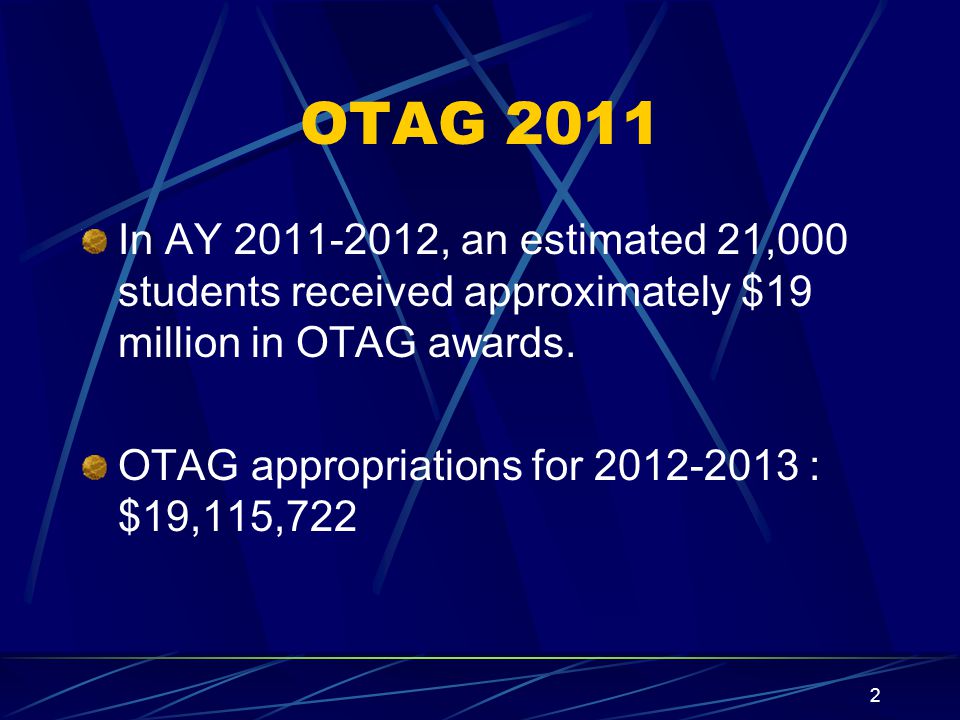 OTAG 2011

In AY 2011-2012, an estimated 21,000 students received approximately \$19 million in OTAG awards.

OTAG appropriations for 2012-2013 : \$19,115,722

2